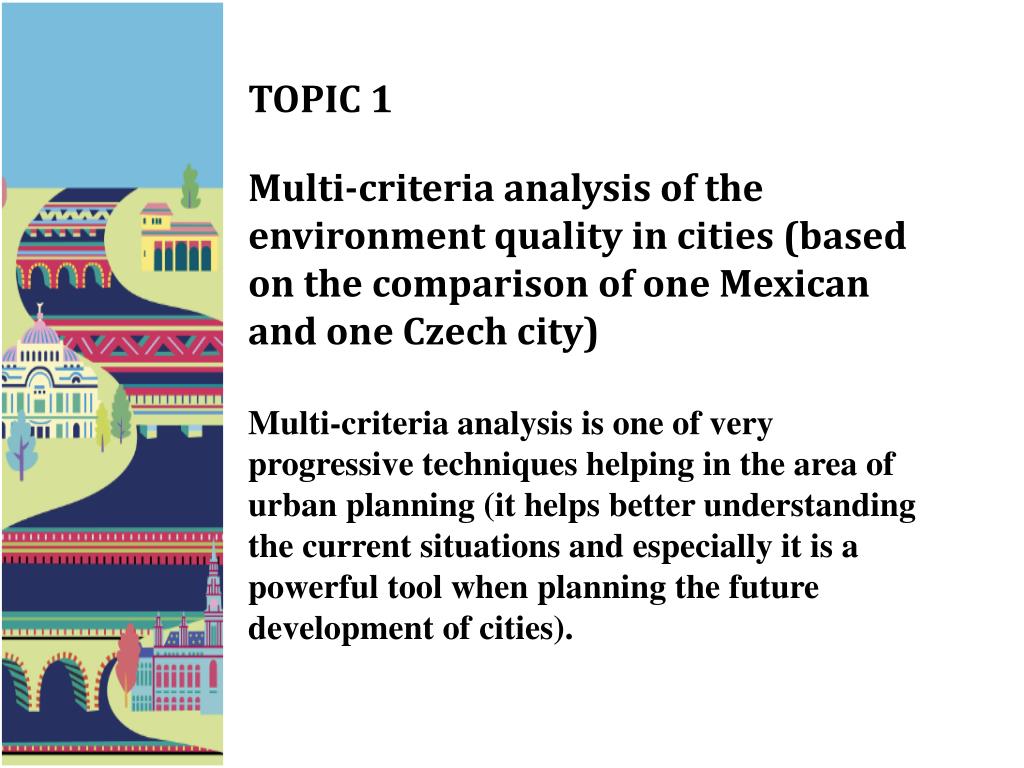 TOPIC 1

Multi-criteria analysis of the environment quality in cities (based on the comparison of one Mexican and one Czech city)

Multi-criteria analysis is one of very progressive techniques helping in the area of urban planning (it helps better understanding the current situations and especially it is a powerful tool when planning the future development of cities).